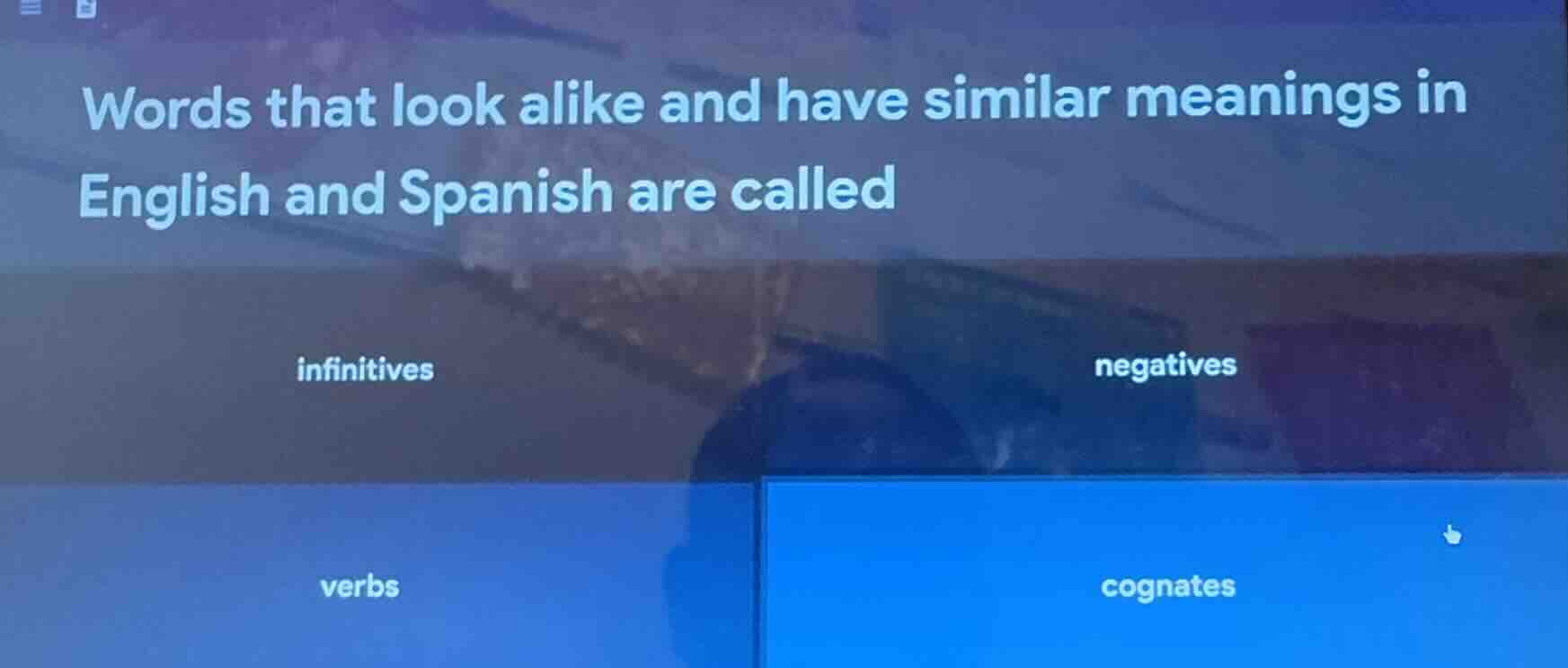 Words that look alike and have similar meanings in English and Spanish are called

infinitives

negatives

verbs

cognates